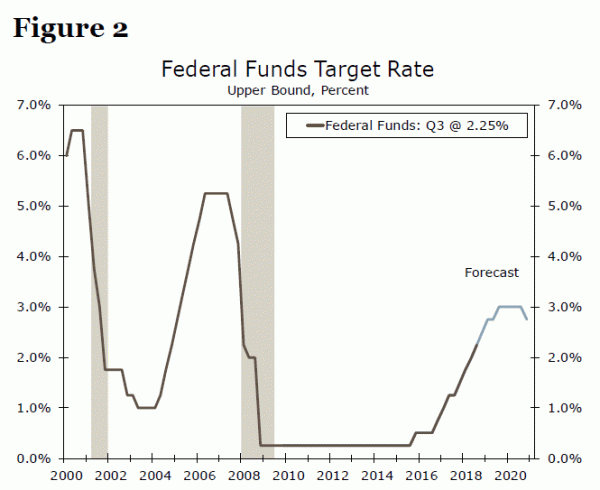 Figure 2

Federal Funds Target Rate
Upper Bound, Percent

Federal Funds: Q3 @ 2.25%

Forecast

7.0%
6.0%
5.0%
4.0%
3.0%
2.0%
1.0%
0.0%

7.0%
6.0%
5.0%
4.0%
3.0%
2.0%
1.0%
0.0%

2000 2002 2004 2006 2008 2010 2012 2014 2016 2018 2020